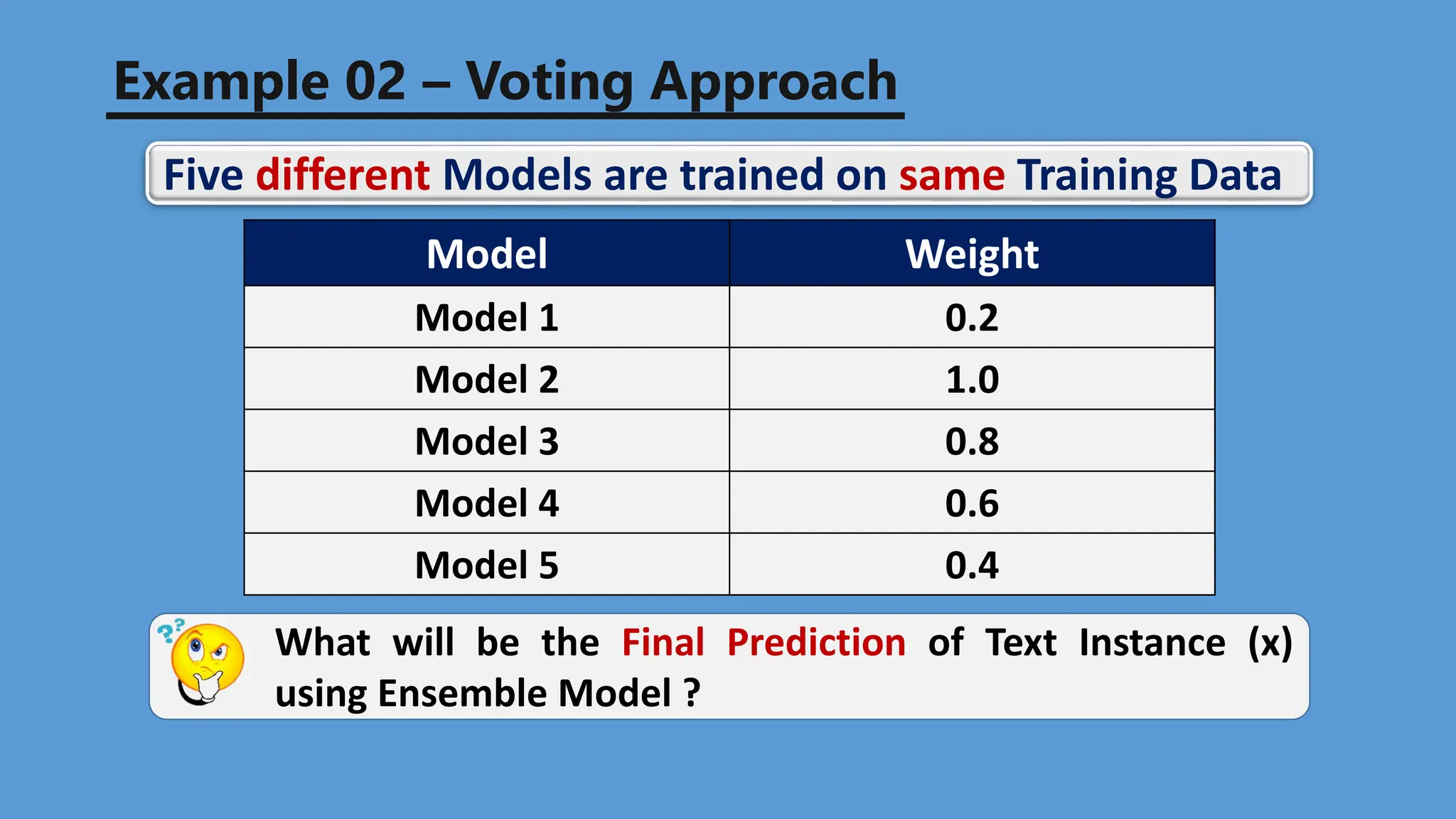 Example 02 – Voting Approach

Five different Models are trained on same Training Data

| Model | Weight |
|---|---|
| Model 1 | 0.2 |
| Model 2 | 1.0 |
| Model 3 | 0.8 |
| Model 4 | 0.6 |
| Model 5 | 0.4 |

What will be the Final Prediction of Text Instance (x) using Ensemble Model ?